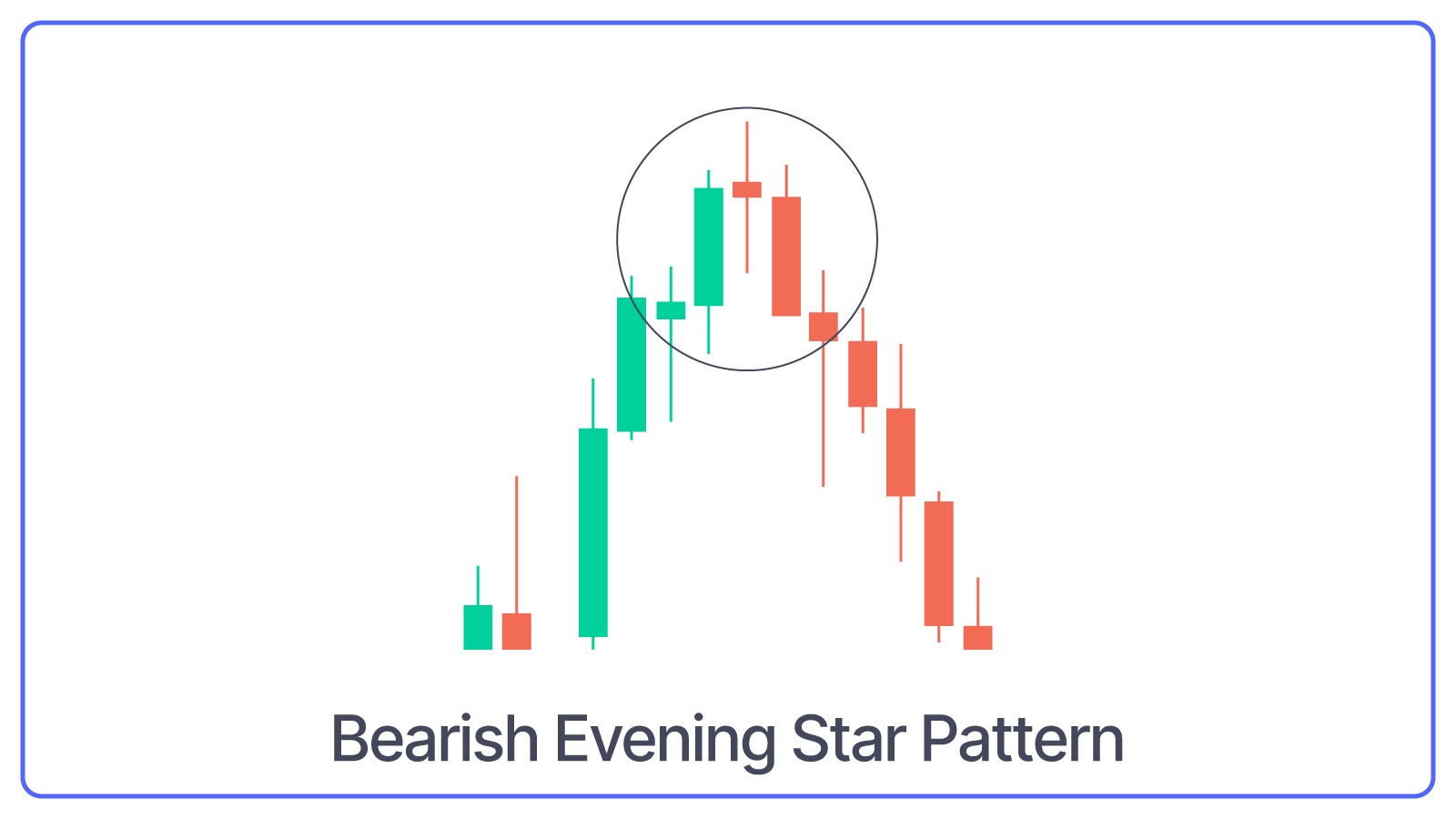 Bearish Evening Star Pattern